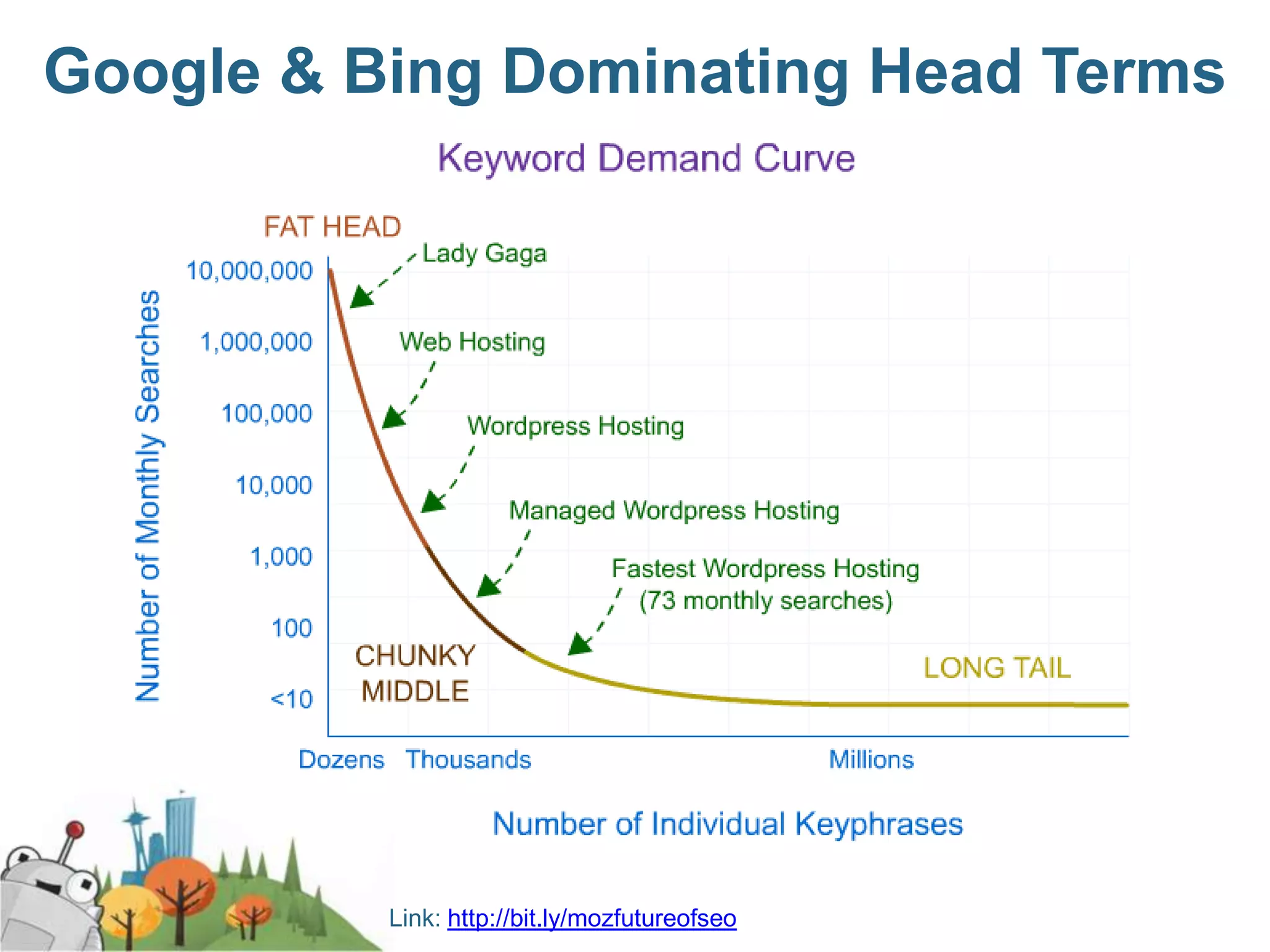 Google & Bing Dominating Head Terms

Keyword Demand Curve

FAT HEAD

Lady Gaga

Web Hosting

Wordpress Hosting

Managed Wordpress Hosting

Fastest Wordpress Hosting (73 monthly searches)

CHUNKY MIDDLE

LONG TAIL

Number of Monthly Searches

10,000,000
1,000,000
100,000
10,000
1,000
100
<10

Dozens Thousands Millions

Number of Individual Keyphrases

Link: http://bit.ly/mozfutureofseo